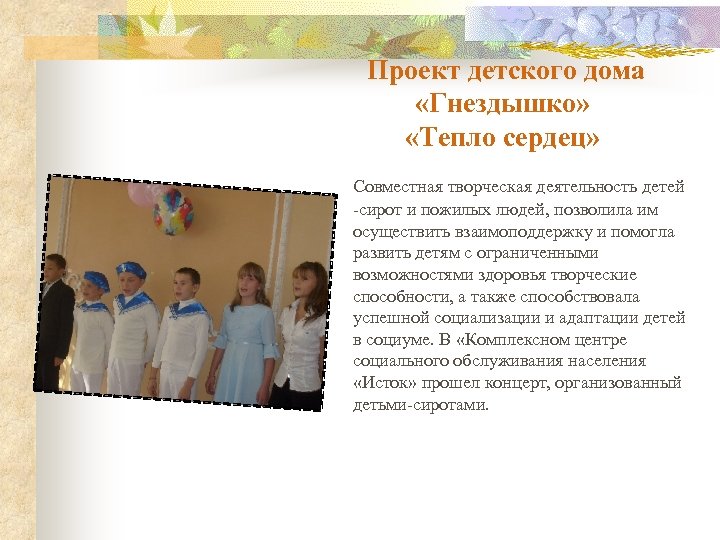 Проект детского дома «Гнездышко» «Тепло сердец»

Совместная творческая деятельность детей -сирот и пожилых людей, позволила им осуществить взаимоподдержку и помогла развить детям с ограниченными возможностями здоровья творческие способности, а также способствовала успешной социализации и адаптации детей в социуме. В «Комплексном центре социального обслуживания населения «Исток» прошел концерт, организованный детьми-сиротами.